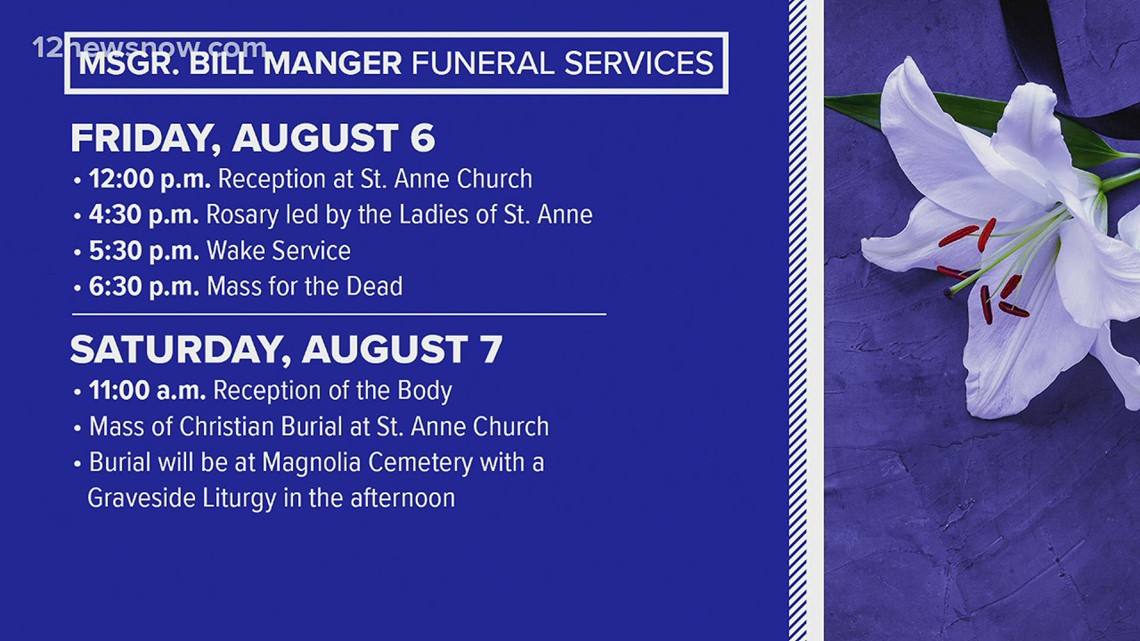 12newsnow.com

MSGR. BILL MANGER FUNERAL SERVICES

FRIDAY, AUGUST 6

• 12:00 p.m. Reception at St. Anne Church
• 4:30 p.m. Rosary led by the Ladies of St. Anne
• 5:30 p.m. Wake Service
• 6:30 p.m. Mass for the Dead

SATURDAY, AUGUST 7

• 11:00 a.m. Reception of the Body
• Mass of Christian Burial at St. Anne Church
• Burial will be at Magnolia Cemetery with a Graveside Liturgy in the afternoon